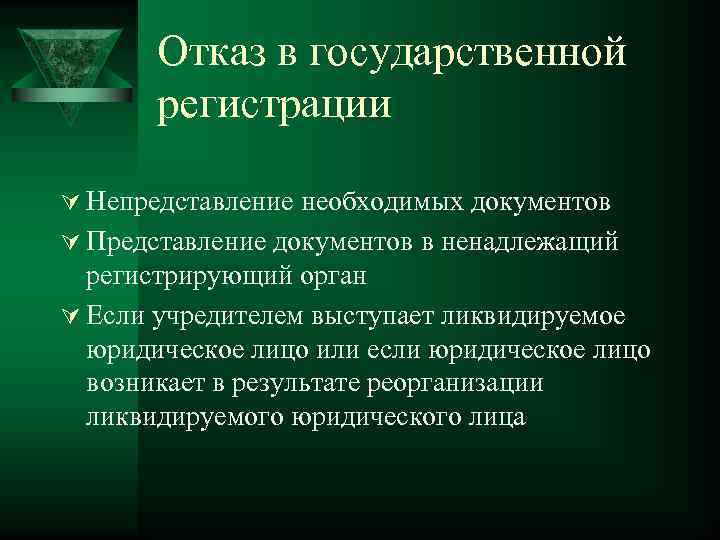 Отказ в государственной регистрации

Непредставление необходимых документов

Представление документов в ненадлежащий регистрирующий орган

Если учредителем выступает ликвидируемое юридическое лицо или если юридическое лицо возникает в результате реорганизации ликвидируемого юридического лица